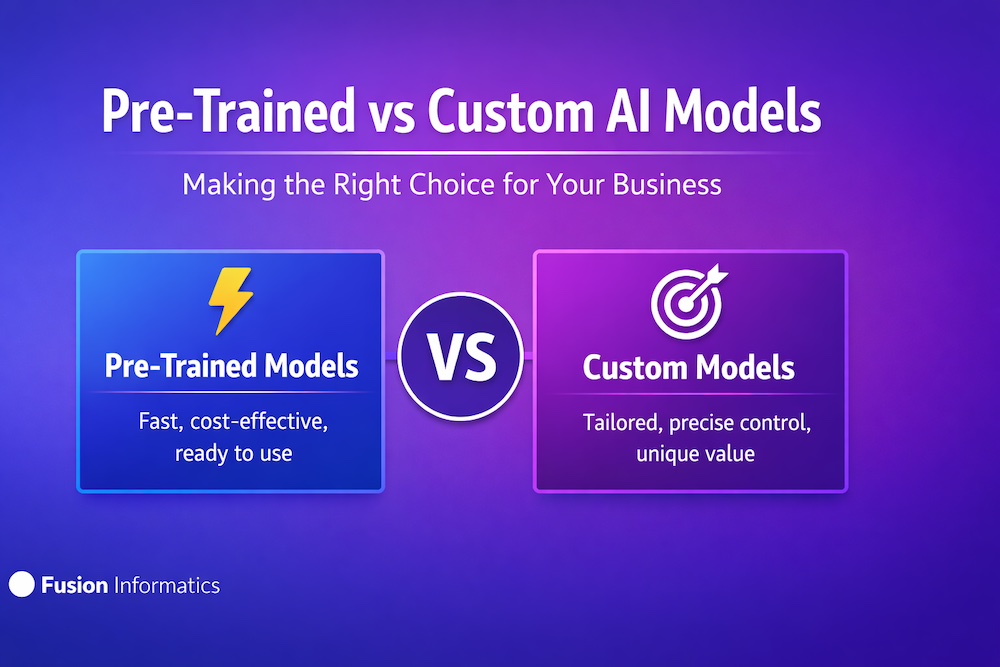 Pre-Trained vs Custom AI Models

Making the Right Choice for Your Business

Pre-Trained Models

Fast, cost-effective, ready to use

VS

Custom Models

Tailored, precise control, unique value

Fusion Informatics